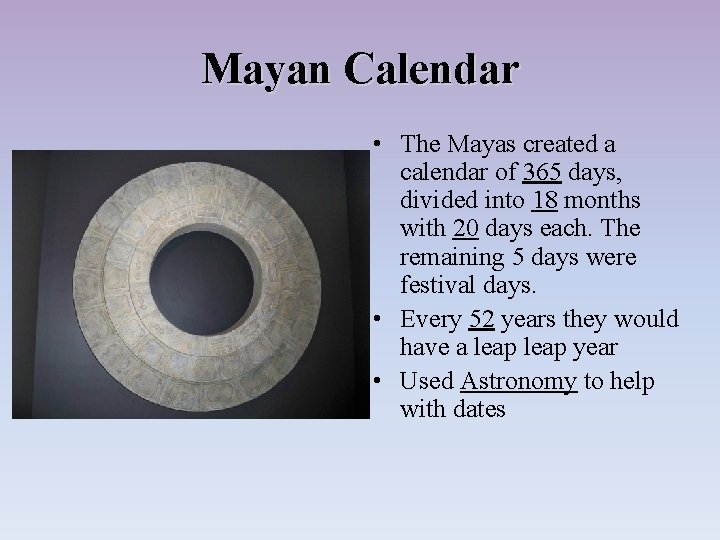 Mayan Calendar

• The Mayas created a calendar of 365 days, divided into 18 months with 20 days each. The remaining 5 days were festival days.
• Every 52 years they would have a leap leap year
• Used Astronomy to help with dates